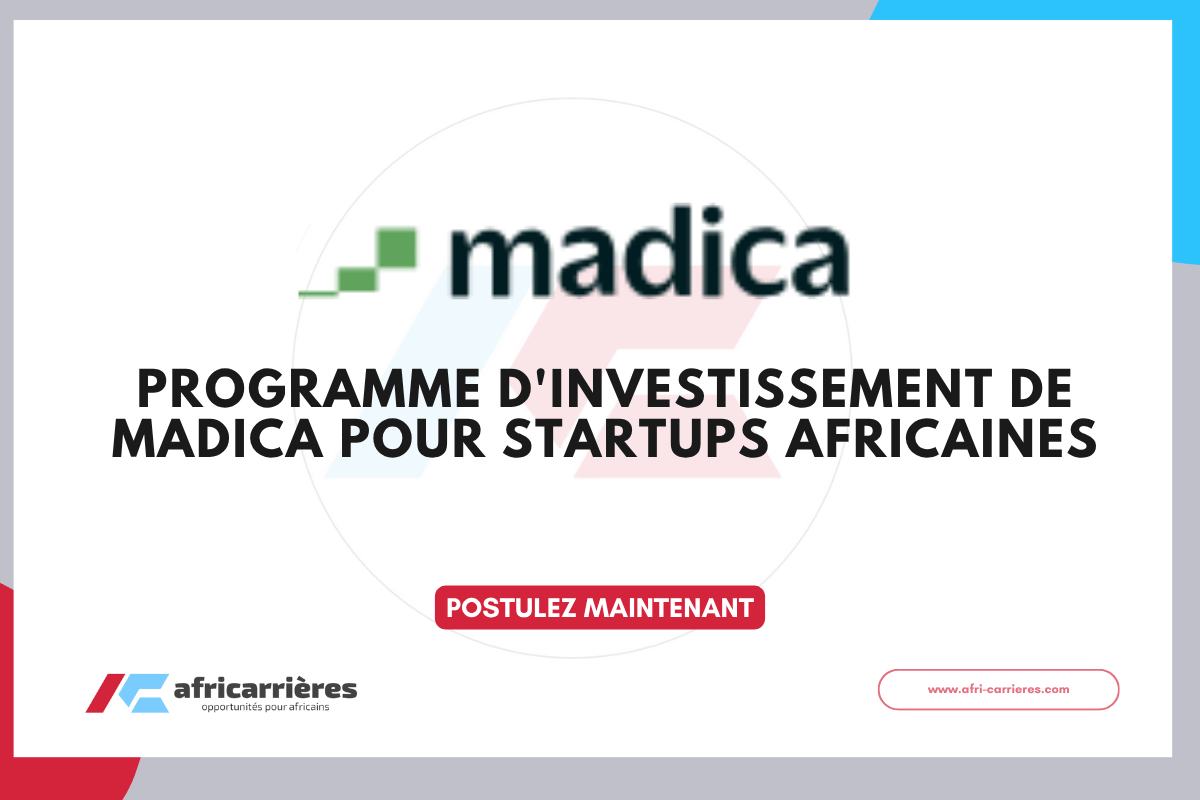 madica

PROGRAMME D'INVESTISSEMENT DE MADICA POUR STARTUPS AFRICAINES

POSTULEZ MAINTENANT

africarrières
opportunités pour africains

www.afri-carrieres.com